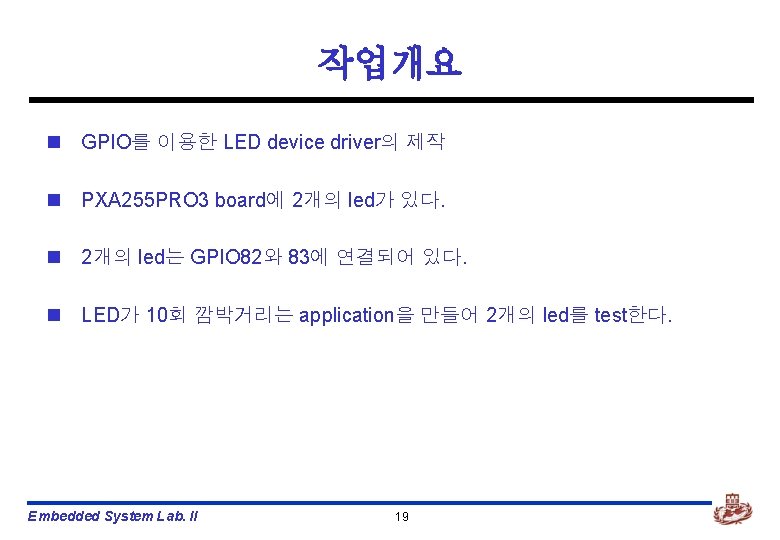 작업개요

GPIO를 이용한 LED device driver의 제작

PXA255PRO3 board에 2개의 led가 있다.

2개의 led는 GPIO82와 83에 연결되어 있다.

LED가 10회 깜박거리는 application을 만들어 2개의 led를 test한다.

Embedded System Lab. II

19